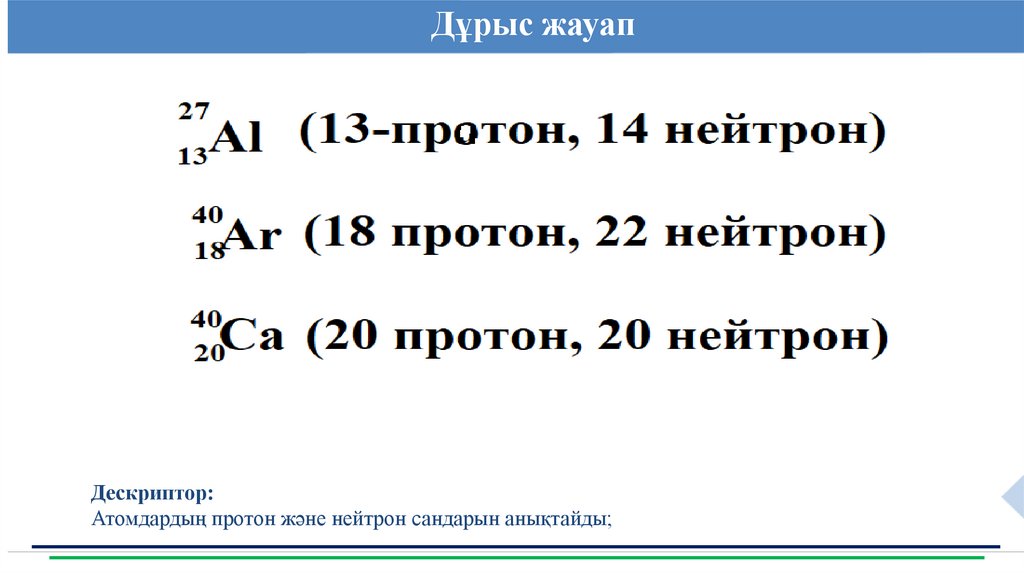 Дұрыс жауап

$^{27}_{13}Al$ (13-протон, 14 нейтрон)

$^{40}_{18}Ar$ (18 протон, 22 нейтрон)

$^{40}_{20}Ca$ (20 протон, 20 нейтрон)

Дескриптор:
Атомдардың протон және нейтрон сандарын анықтайды;